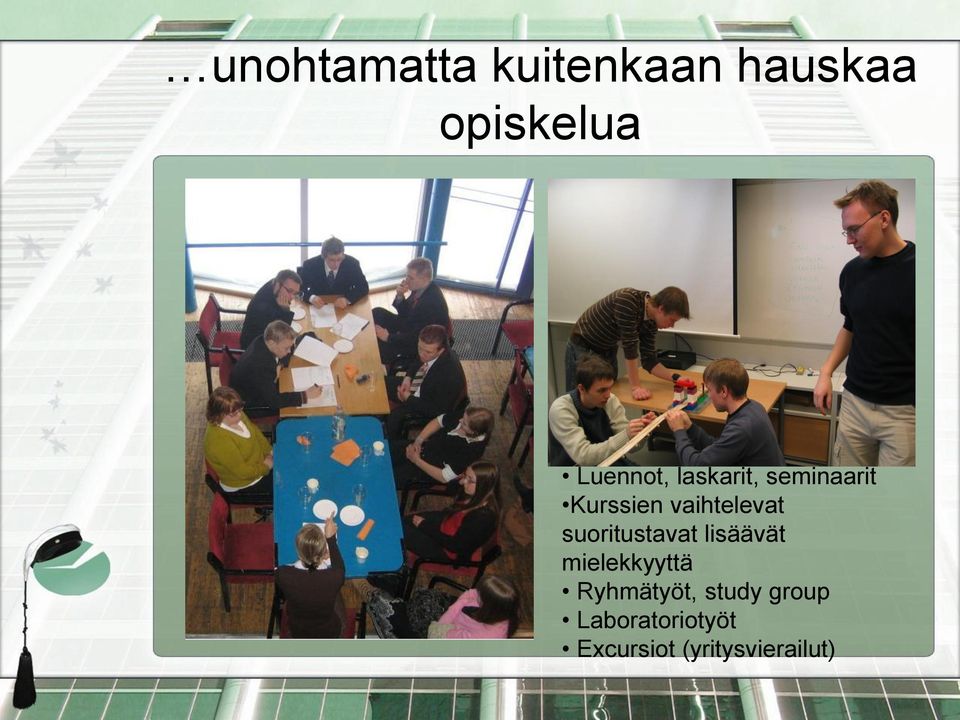 …unohtamatta kuitenkaan hauskaa opiskelua

• Luennot, laskarit, seminaarit
•Kurssien vaihtelevat suoritustavat lisäävät mielekkyyttä
• Ryhmätyöt, study group
• Laboratoriotyöt
• Excursiot (yritysvierailut)